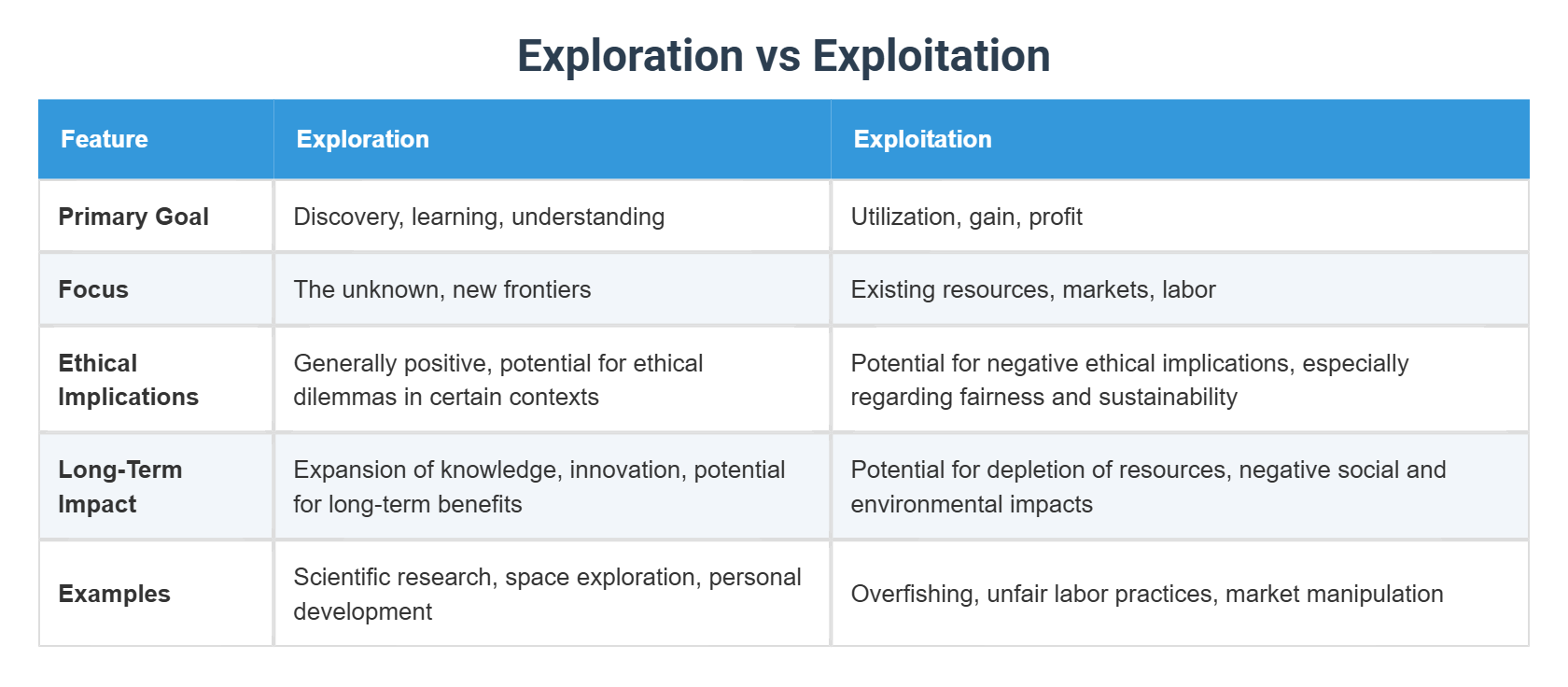 Exploration vs Exploitation

| Feature | Exploration | Exploitation |
|---|---|---|
| Primary Goal | Discovery, learning, understanding | Utilization, gain, profit |
| Focus | The unknown, new frontiers | Existing resources, markets, labor |
| Ethical Implications | Generally positive, potential for ethical dilemmas in certain contexts | Potential for negative ethical implications, especially regarding fairness and sustainability |
| Long-Term Impact | Expansion of knowledge, innovation, potential for long-term benefits | Potential for depletion of resources, negative social and environmental impacts |
| Examples | Scientific research, space exploration, personal development | Overfishing, unfair labor practices, market manipulation |